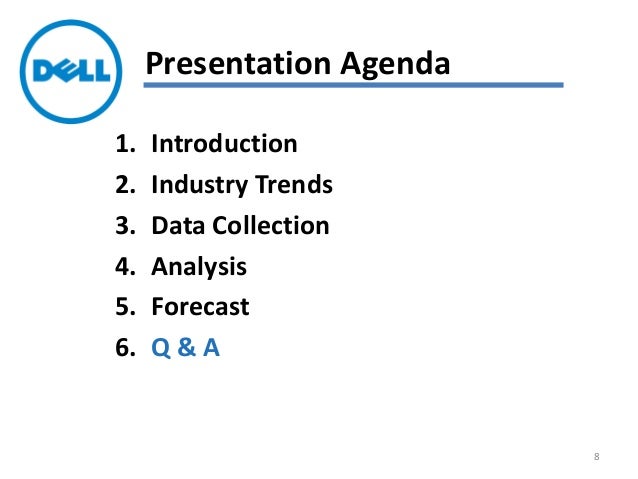 DELL

Presentation Agenda

1. Introduction
2. Industry Trends
3. Data Collection
4. Analysis
5. Forecast
6. Q & A

8